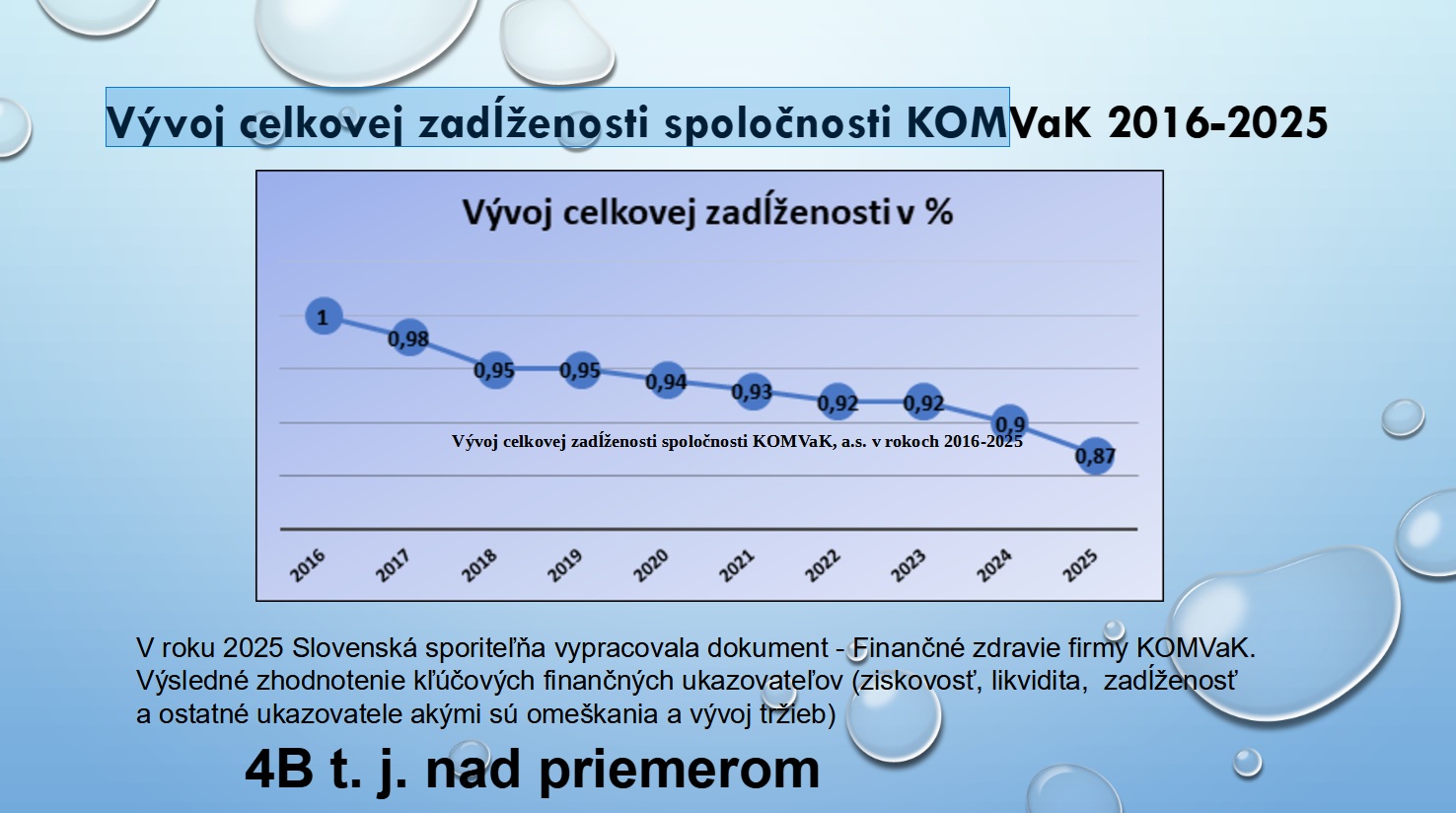 Vývoj celkovej zadĺženosti spoločnosti KOMVaK 2016-2025

Vývoj celkovej zadĺženosti v %

1
0,98
0,95
0,95
0,94
0,93
0,92
0,92
0,9
0,87

Vývoj celkovej zadĺženosti spoločnosti KOMVaK, a.s. v rokoch 2016-2025

2016 2017 2018 2019 2020 2021 2022 2023 2024 2025

V roku 2025 Slovenská sporiteľňa vypracovala dokument - Finančné zdravie firmy KOMVaK. Výsledné zhodnotenie kľúčových finančných ukazovateľov (ziskovosť, likvidita, zadĺženosť a ostatné ukazovatele akými sú omeškania a vývoj tržieb)

4B t. j. nad priemerom